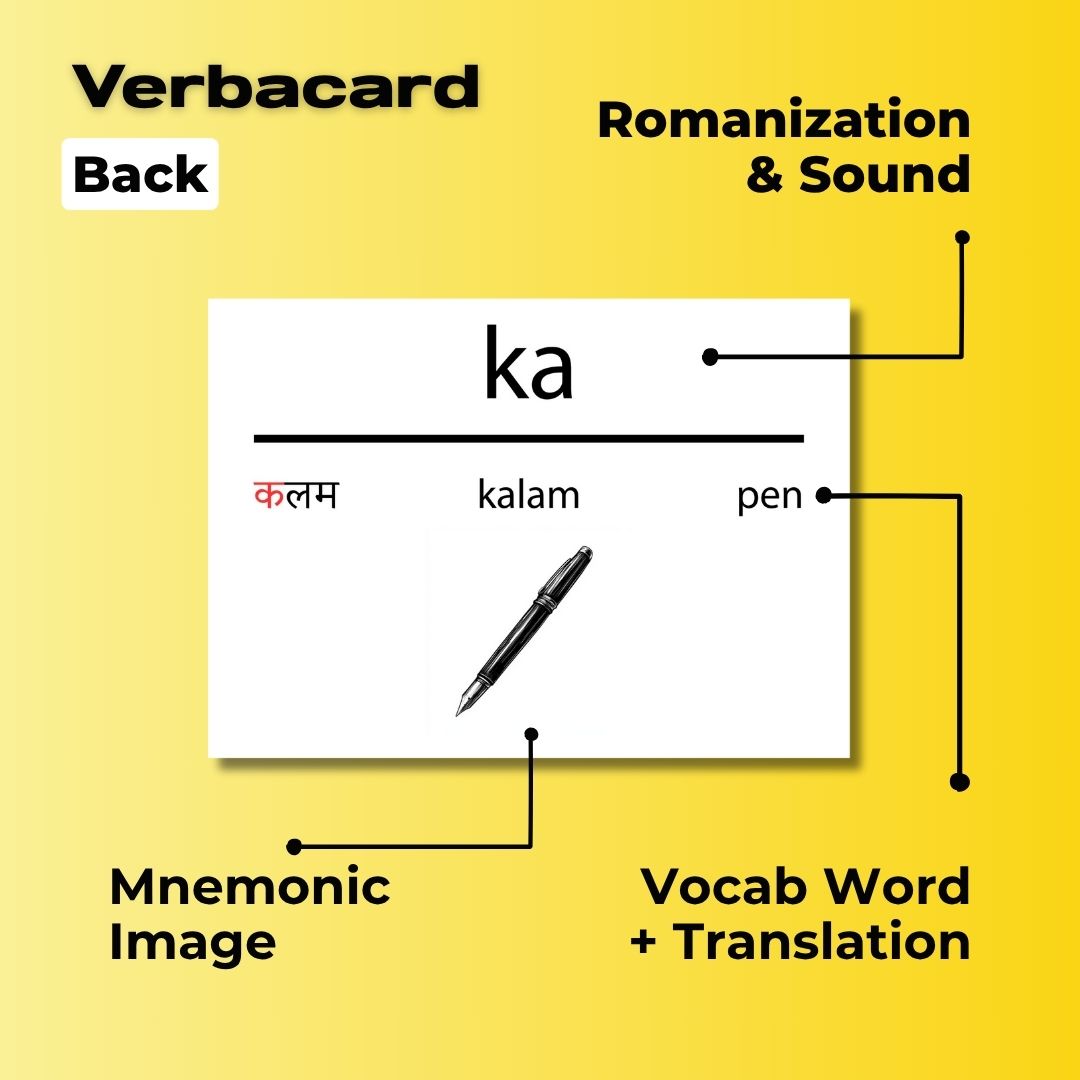 Verbacard

Back

Romanization & Sound

ka

कलम kalam pen

Mnemonic Image

Vocab Word + Translation